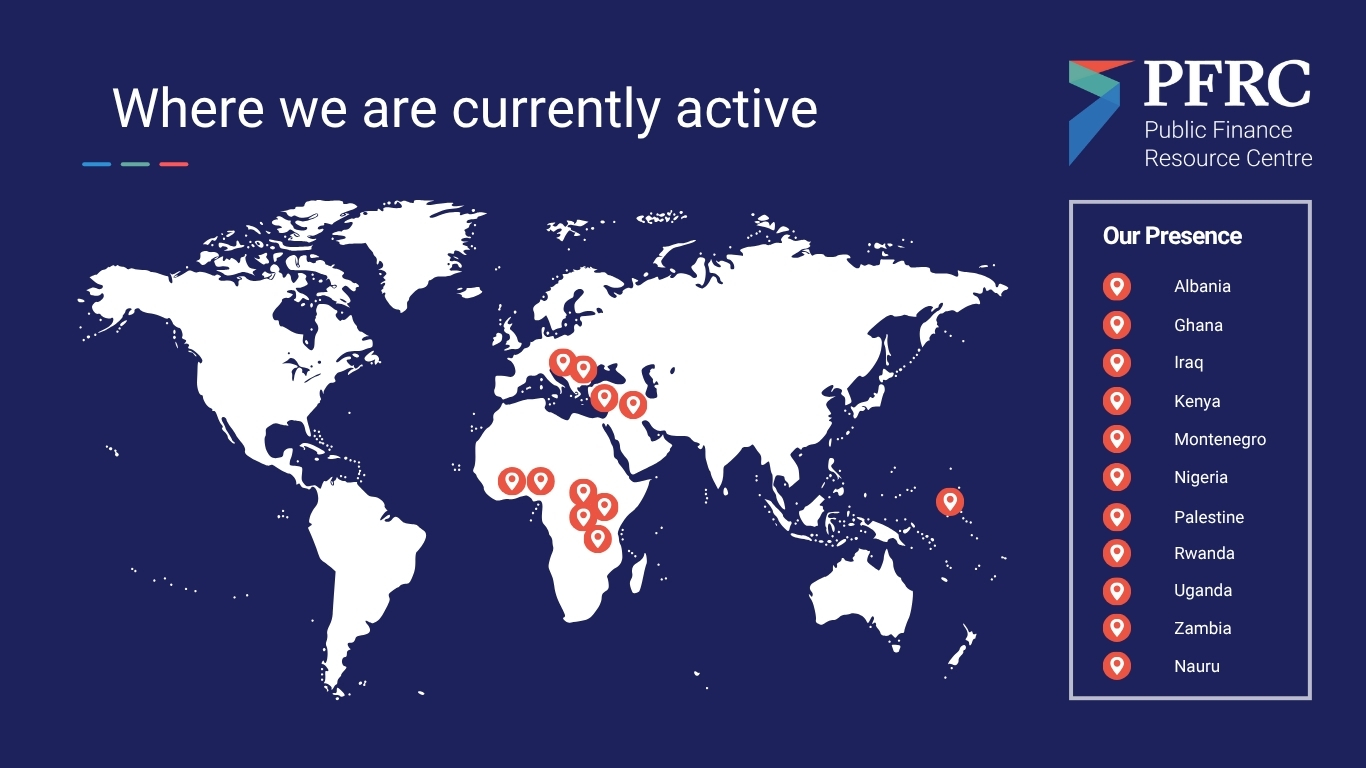 Where we are currently active

PFRC
Public Finance
Resource Centre

Our Presence

Albania
Ghana
Iraq
Kenya
Montenegro
Nigeria
Palestine
Rwanda
Uganda
Zambia
Nauru